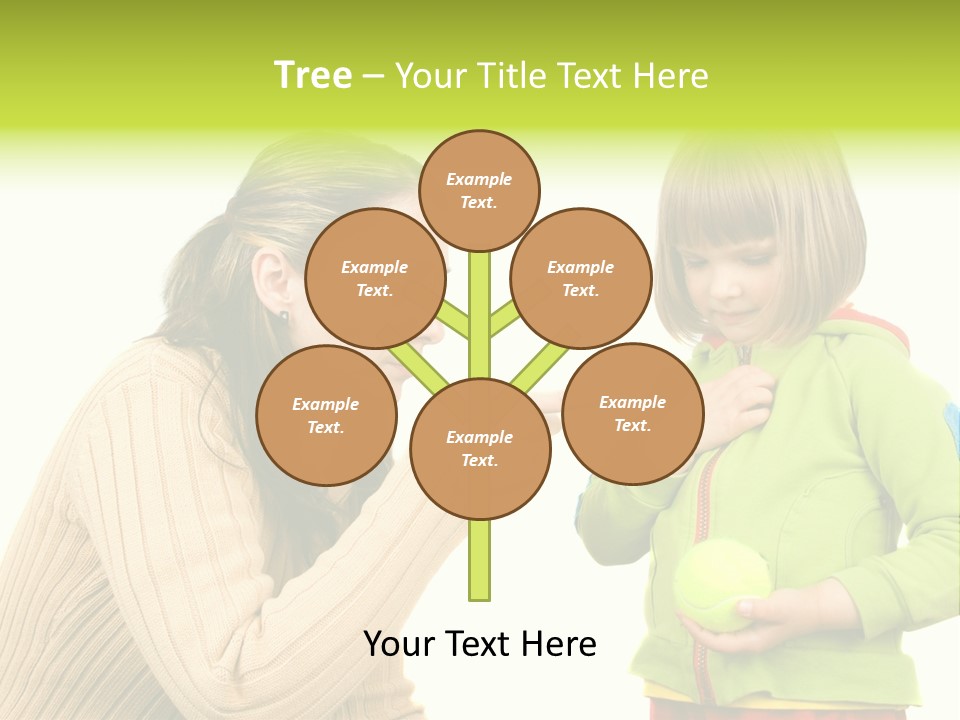 Tree – Your Title Text Here

Example Text.

Example Text.

Example Text.

Example Text.

Example Text.

Example Text.

Your Text Here